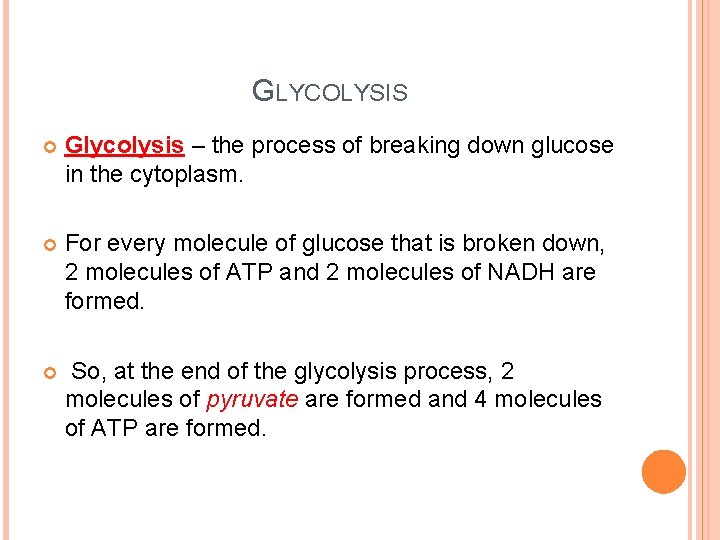 GLYCOLYSIS

• Glycolysis – the process of breaking down glucose in the cytoplasm.

• For every molecule of glucose that is broken down, 2 molecules of ATP and 2 molecules of NADH are formed.

• So, at the end of the glycolysis process, 2 molecules of pyruvate are formed and 4 molecules of ATP are formed.